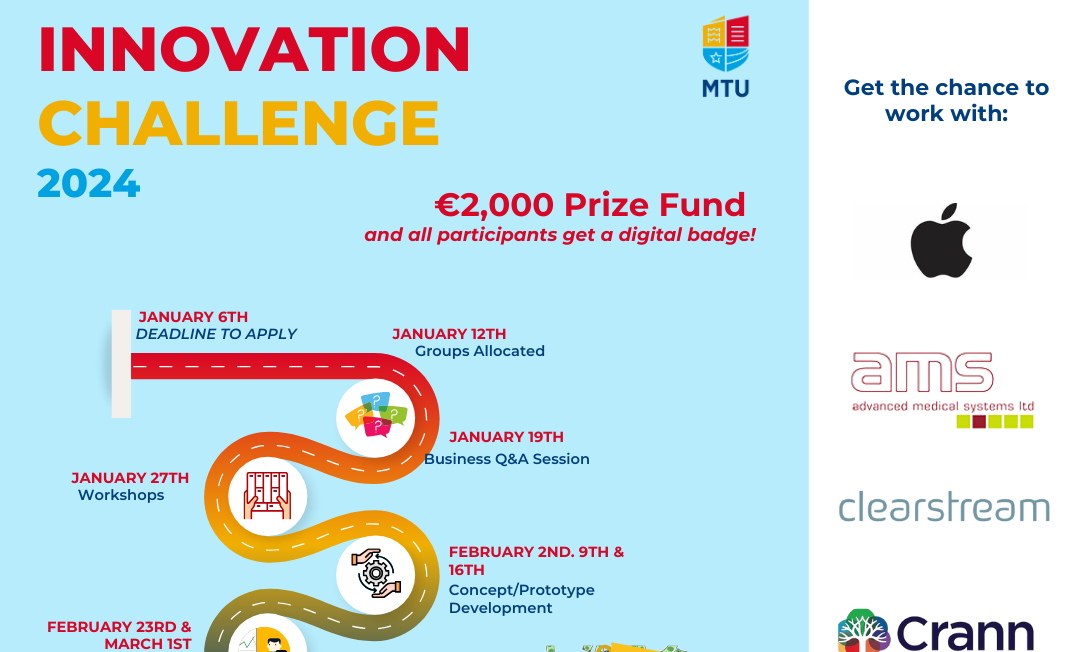 INNOVATION CHALLENGE 2024

MTU

€2,000 Prize Fund
and all participants get a digital badge!

JANUARY 6TH
DEADLINE TO APPLY

JANUARY 12TH
Groups Allocated

JANUARY 19TH
Business Q&A Session

JANUARY 27TH
Workshops

FEBRUARY 2ND. 9TH & 16TH
Concept/Prototype Development

FEBRUARY 23RD & MARCH 1ST

Get the chance to work with:

ams
advanced medical systems ltd

clearstream

Crann